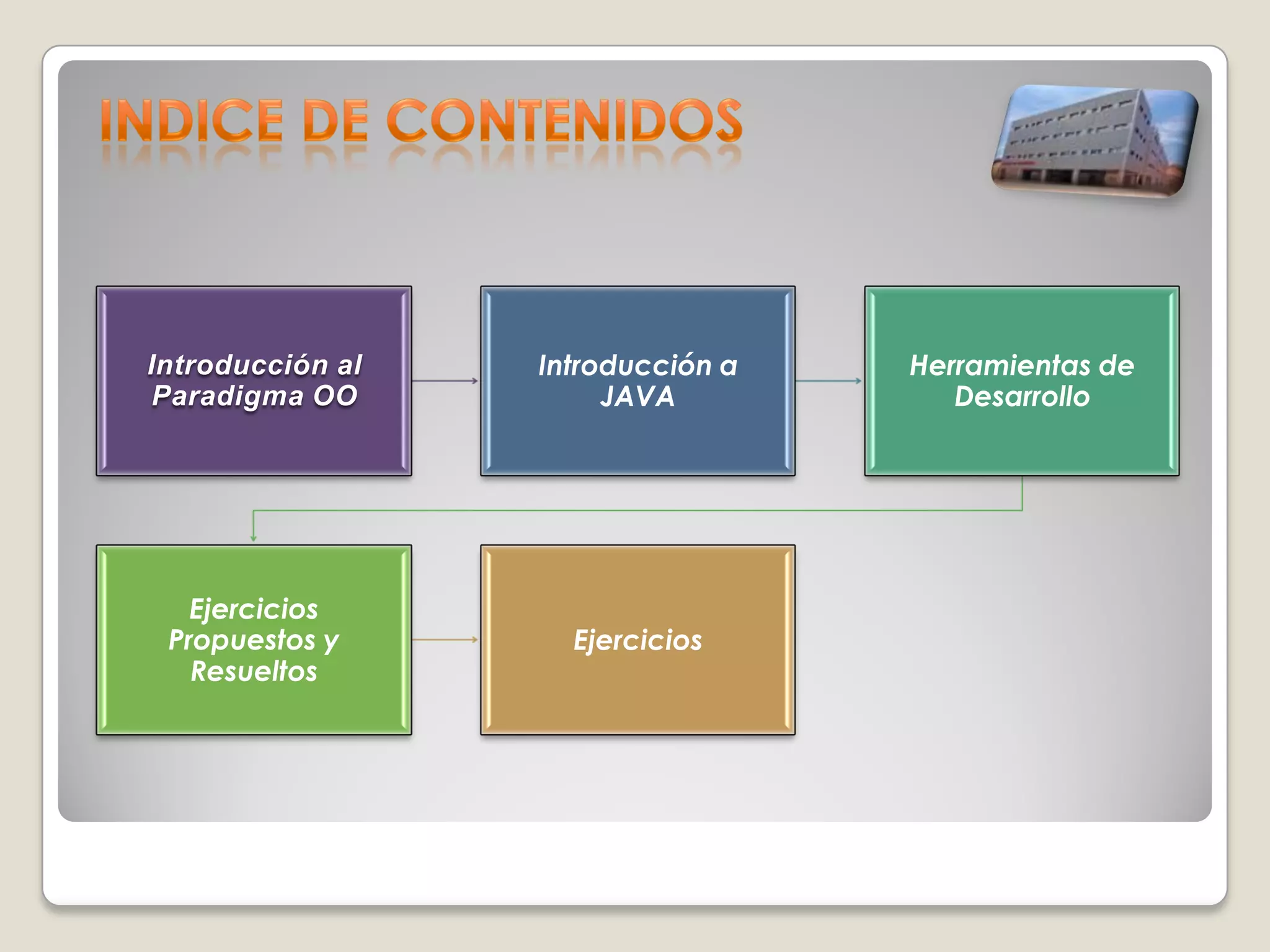 INDICE DE CONTENIDOS

Introducción al Paradigma OO

Introducción a JAVA

Herramientas de Desarrollo

Ejercicios Propuestos y Resueltos

Ejercicios